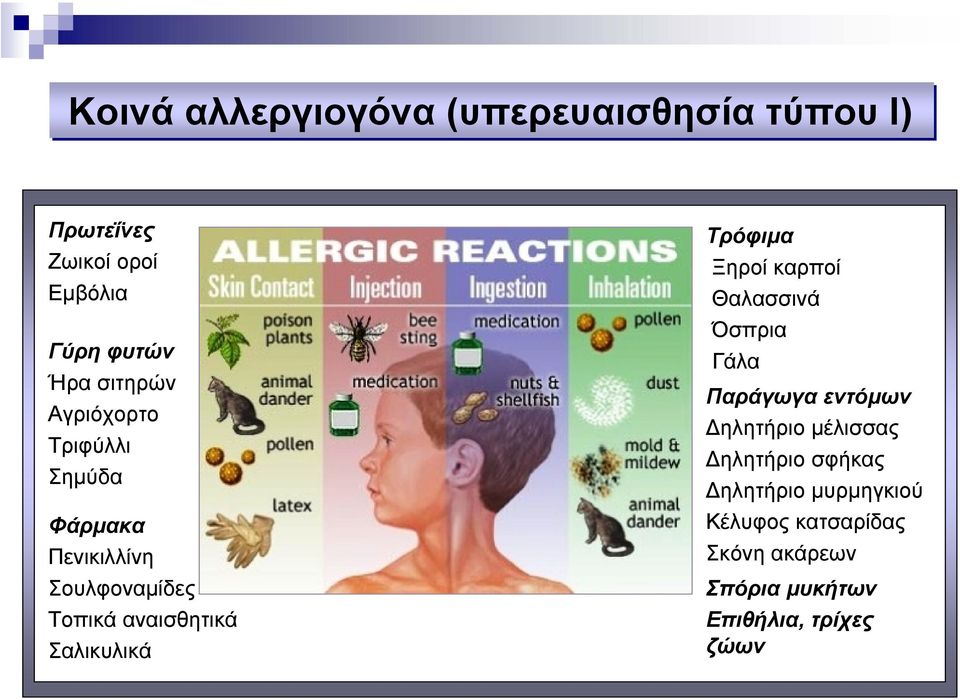 Κοινά αλλεργιογόνα (υπερευαισθησία τύπου Ι)

Πρωτεΐνες
Ζωικοί οροί
Εμβόλια

Γύρη φυτών
Ήρα σιτηρών
Αγριόχορτο
Τριφύλλι
Σημύδα

Φάρμακα
Πενικιλλίνη
Σουλφοναμίδες
Τοπικά αναισθητικά
Σαλικυλικά

ALLERGIC REACTIONS
Skin Contact
poison plants
animal dander
pollen
latex

Injection
bee sting
medication

Ingestion
medication
nuts & shellfish

Inhalation
pollen
dust
mold & mildew
animal dander

Τρόφιμα
Ξηροί καρποί
Θαλασσινά
Όσπρια
Γάλα
Παράγωγα εντόμων
Δηλητήριο μέλισσας
Δηλητήριο σφήκας
Δηλητήριο μυρμηγκιού
Κέλυφος κατσαρίδας
Σκόνη ακάρεων
Σπόρια μυκήτων
Επιθήλια, τρίχες ζώων